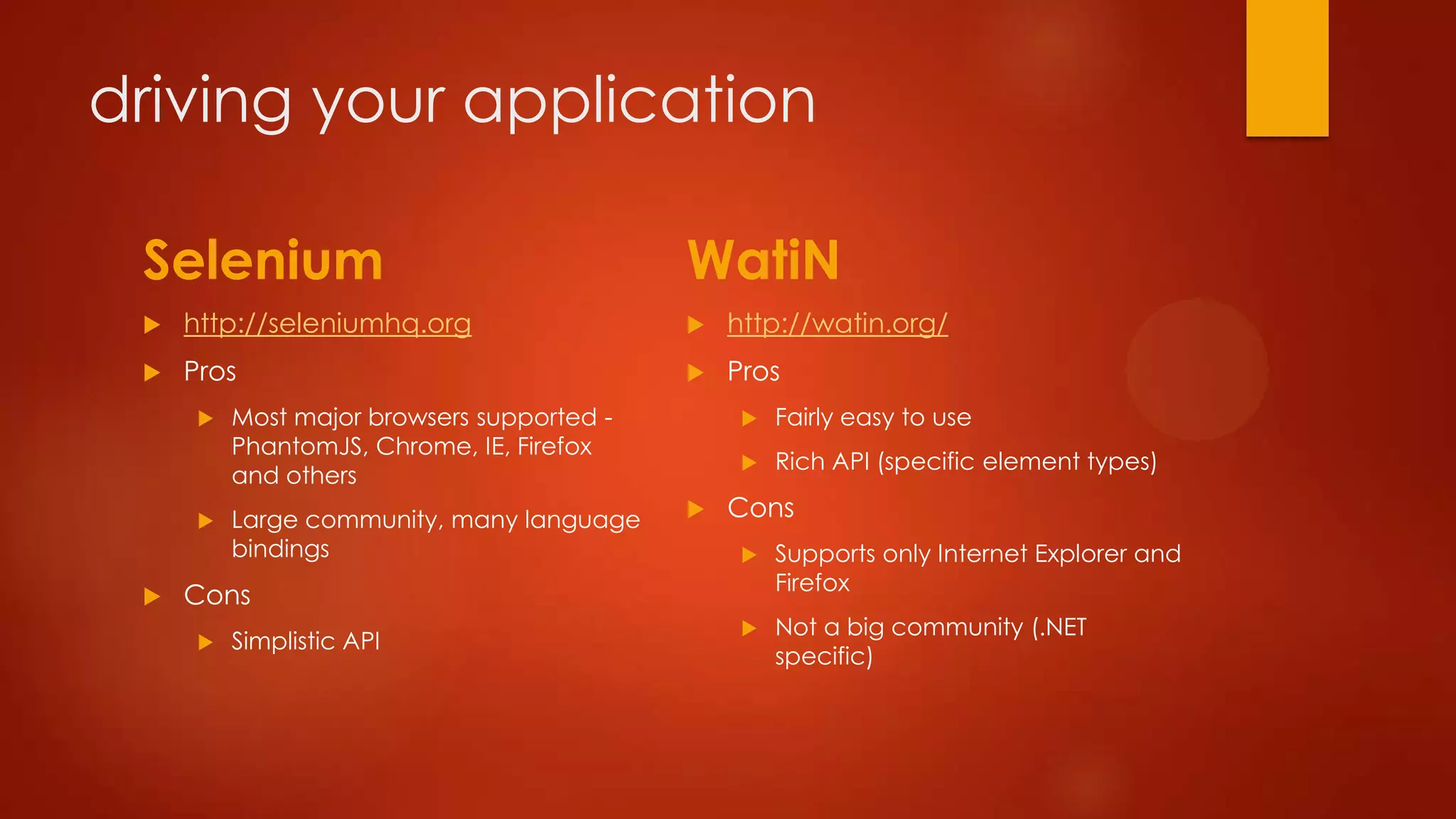 driving your application

Selenium

http://seleniumhq.org

Pros

Most major browsers supported - PhantomJS, Chrome, IE, Firefox and others

Large community, many language bindings

Cons

Simplistic API

WatiN

http://watin.org/

Pros

Fairly easy to use

Rich API (specific element types)

Cons

Supports only Internet Explorer and Firefox

Not a big community (.NET specific)